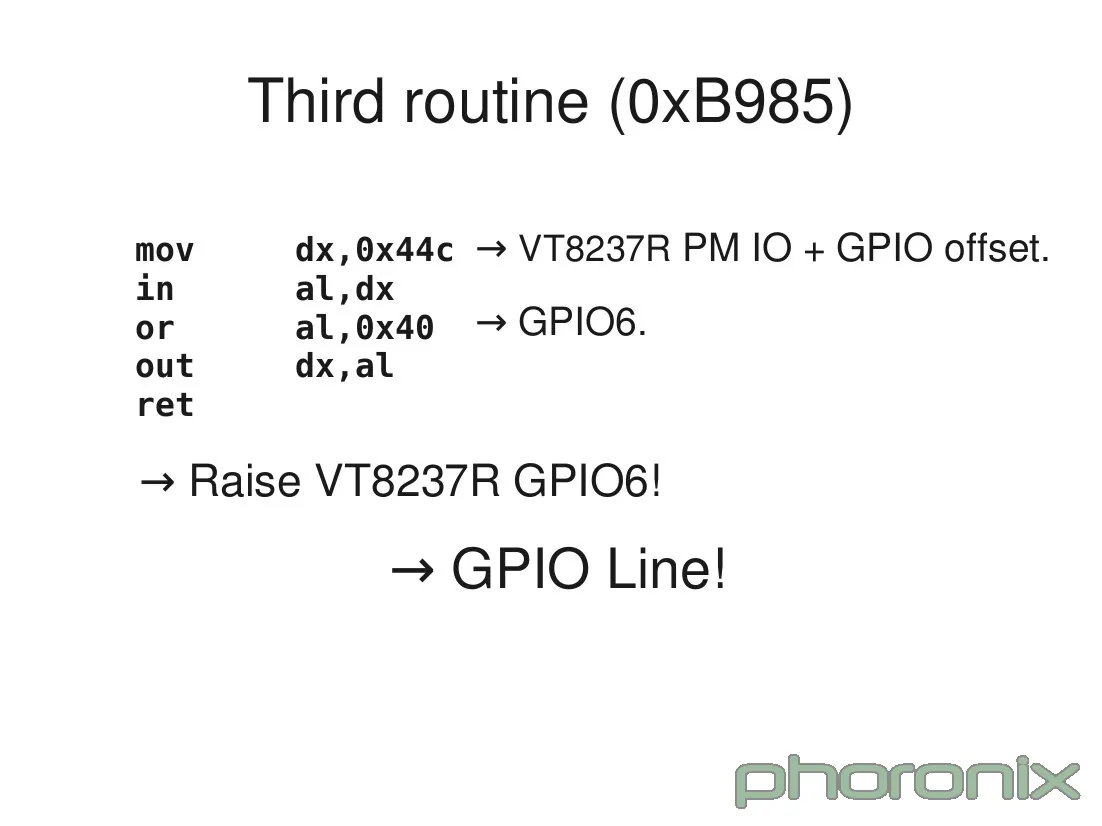 Third routine (0xB985)

mov dx,0x44c → VT8237R PM IO + GPIO offset.
in al,dx
or al,0x40 → GPIO6.
out dx,al
ret

→ Raise VT8237R GPIO6!

→ GPIO Line!

phoronix